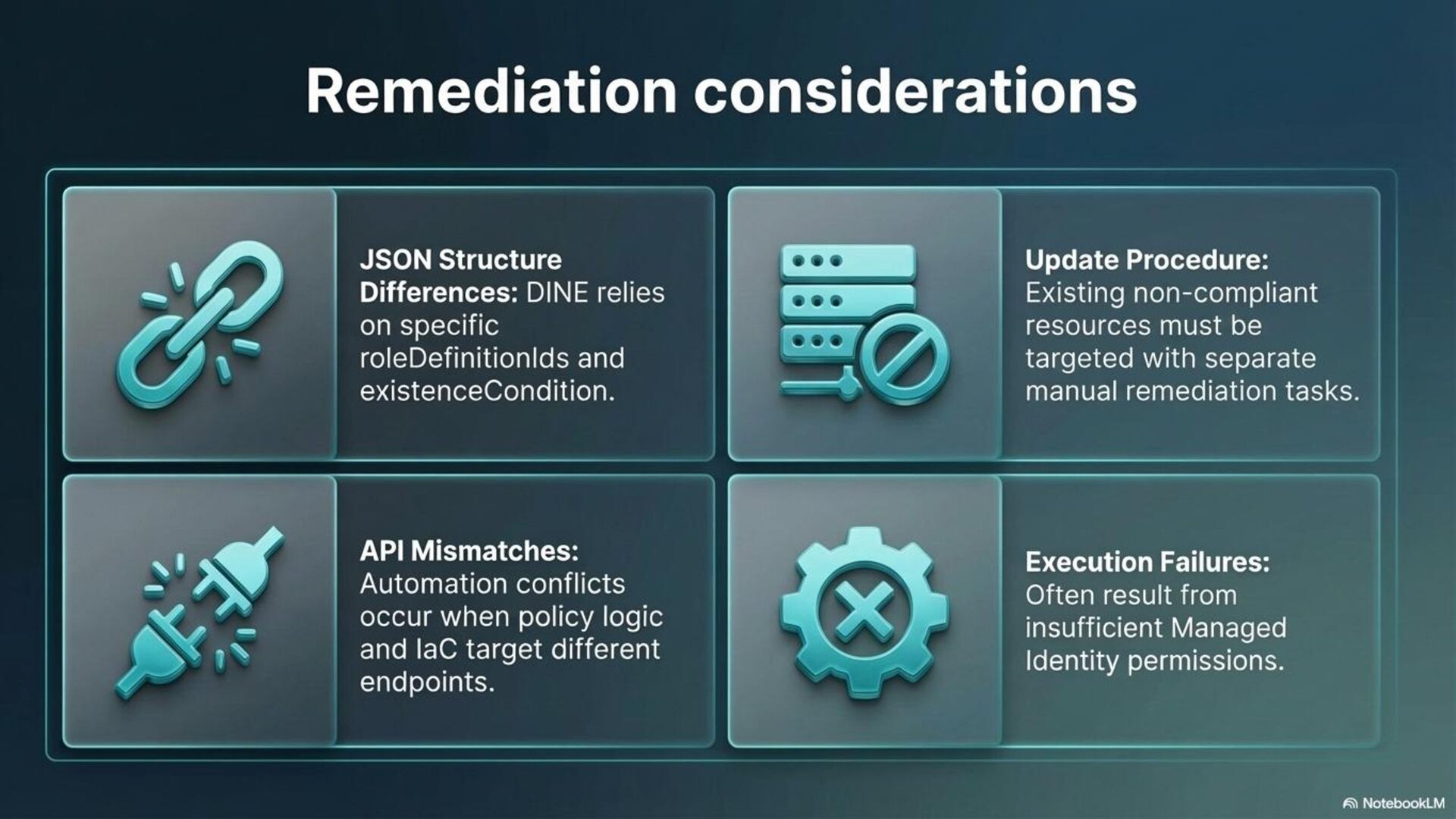 Remediation considerations

JSON Structure Differences: DINE relies on specific roleDefinitionIds and existenceCondition.

Update Procedure: Existing non-compliant resources must be targeted with separate manual remediation tasks.

API Mismatches: Automation conflicts occur when policy logic and IaC target different endpoints.

Execution Failures: Often result from insufficient Managed Identity permissions.

NotebookLM